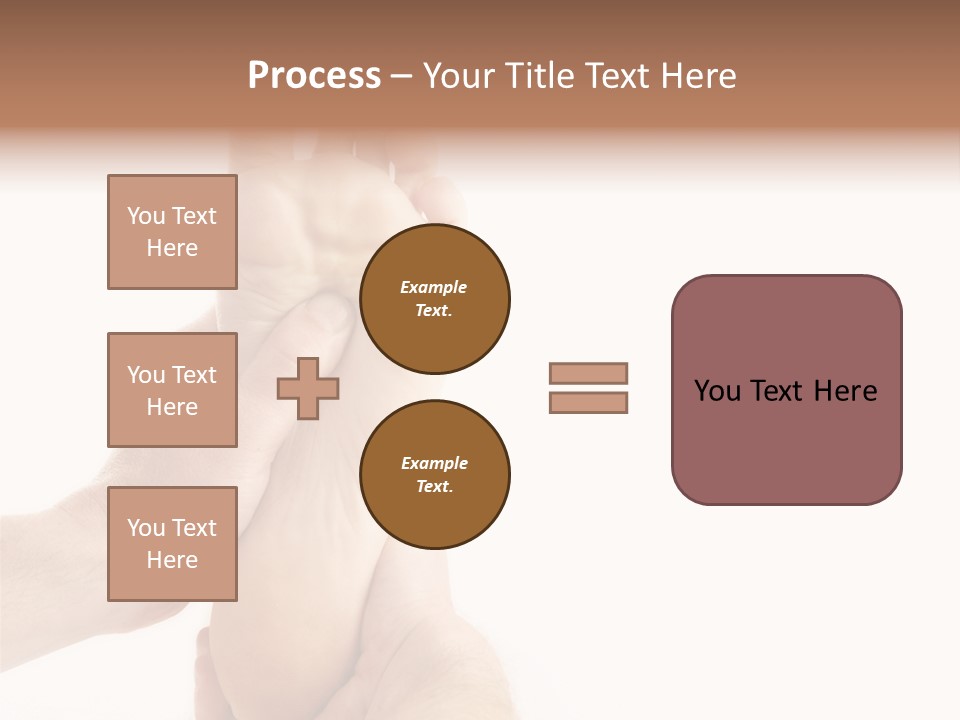 Process – Your Title Text Here

You Text Here

You Text Here

You Text Here

Example Text.

Example Text.

You Text Here